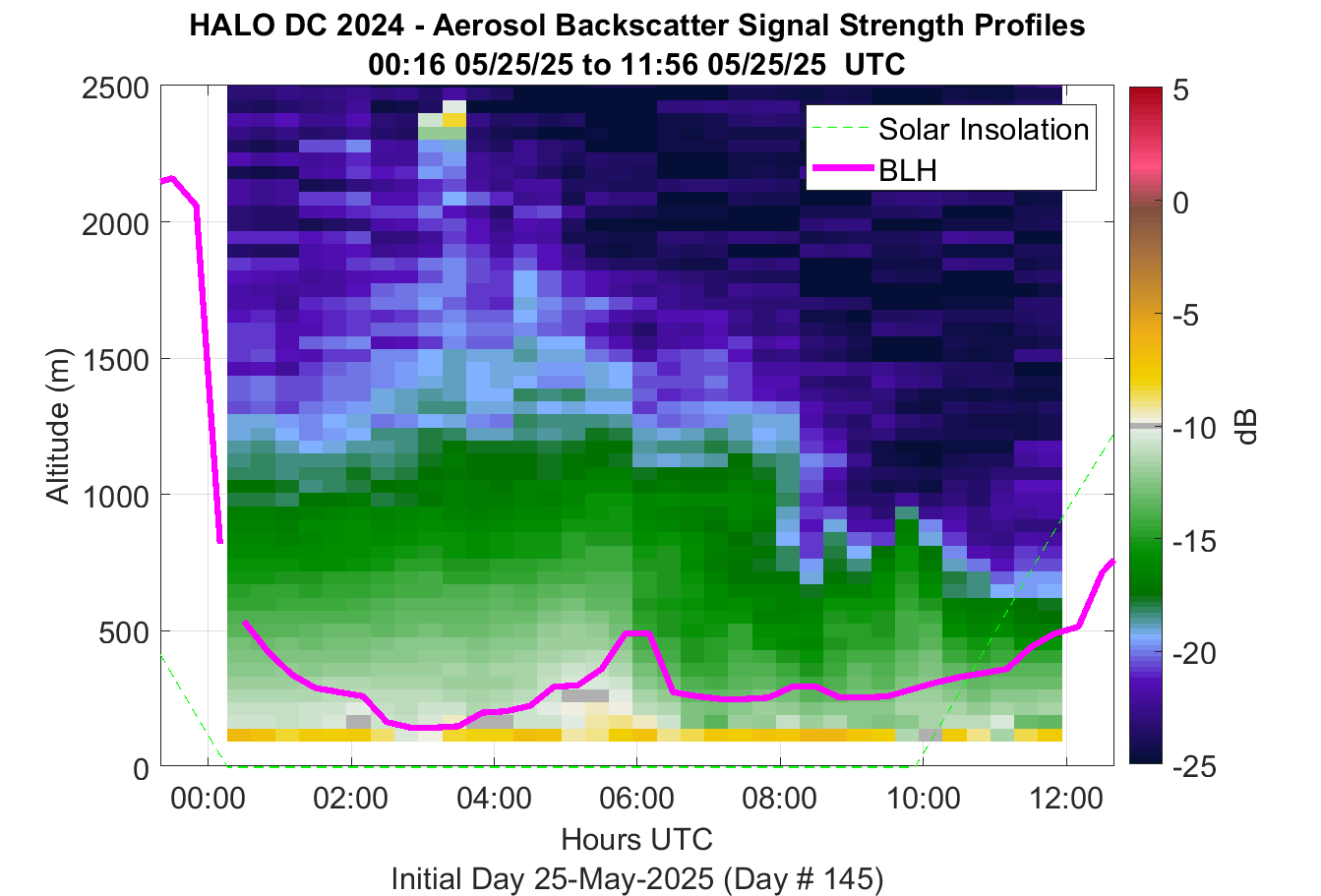 HALO DC 2024 - Aerosol Backscatter Signal Strength Profiles
00:16 05/25/25 to 11:56 05/25/25 UTC

Solar Insolation
BLH

Altitude (m)
2500
2000
1500
1000
500
0

00:00
02:00
04:00
06:00
08:00
10:00
12:00
Hours UTC
Initial Day 25-May-2025 (Day # 145)

5
0
-5
-10
-15
-20
-25
dB